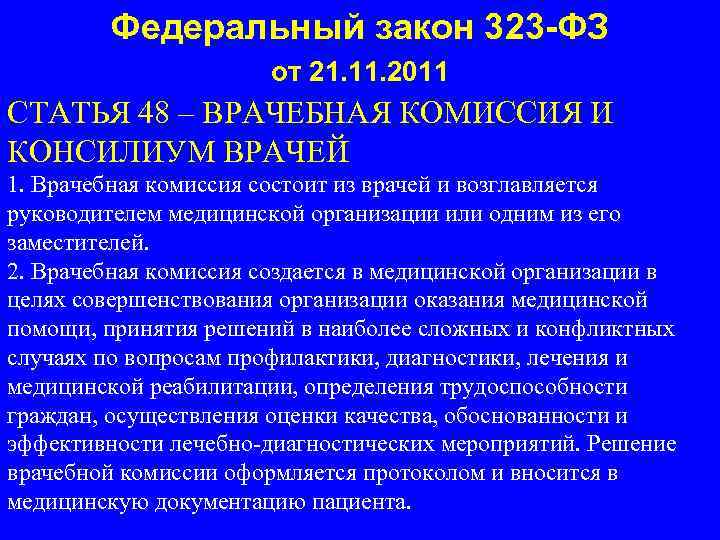 Федеральный закон 323-ФЗ
от 21.11.2011

СТАТЬЯ 48 – ВРАЧЕБНАЯ КОМИССИЯ И КОНСИЛИУМ ВРАЧЕЙ

1. Врачебная комиссия состоит из врачей и возглавляется руководителем медицинской организации или одним из его заместителей.
2. Врачебная комиссия создается в медицинской организации в целях совершенствования организации оказания медицинской помощи, принятия решений в наиболее сложных и конфликтных случаях по вопросам профилактики, диагностики, лечения и медицинской реабилитации, определения трудоспособности граждан, осуществления оценки качества, обоснованности и эффективности лечебно-диагностических мероприятий. Решение врачебной комиссии оформляется протоколом и вносится в медицинскую документацию пациента.